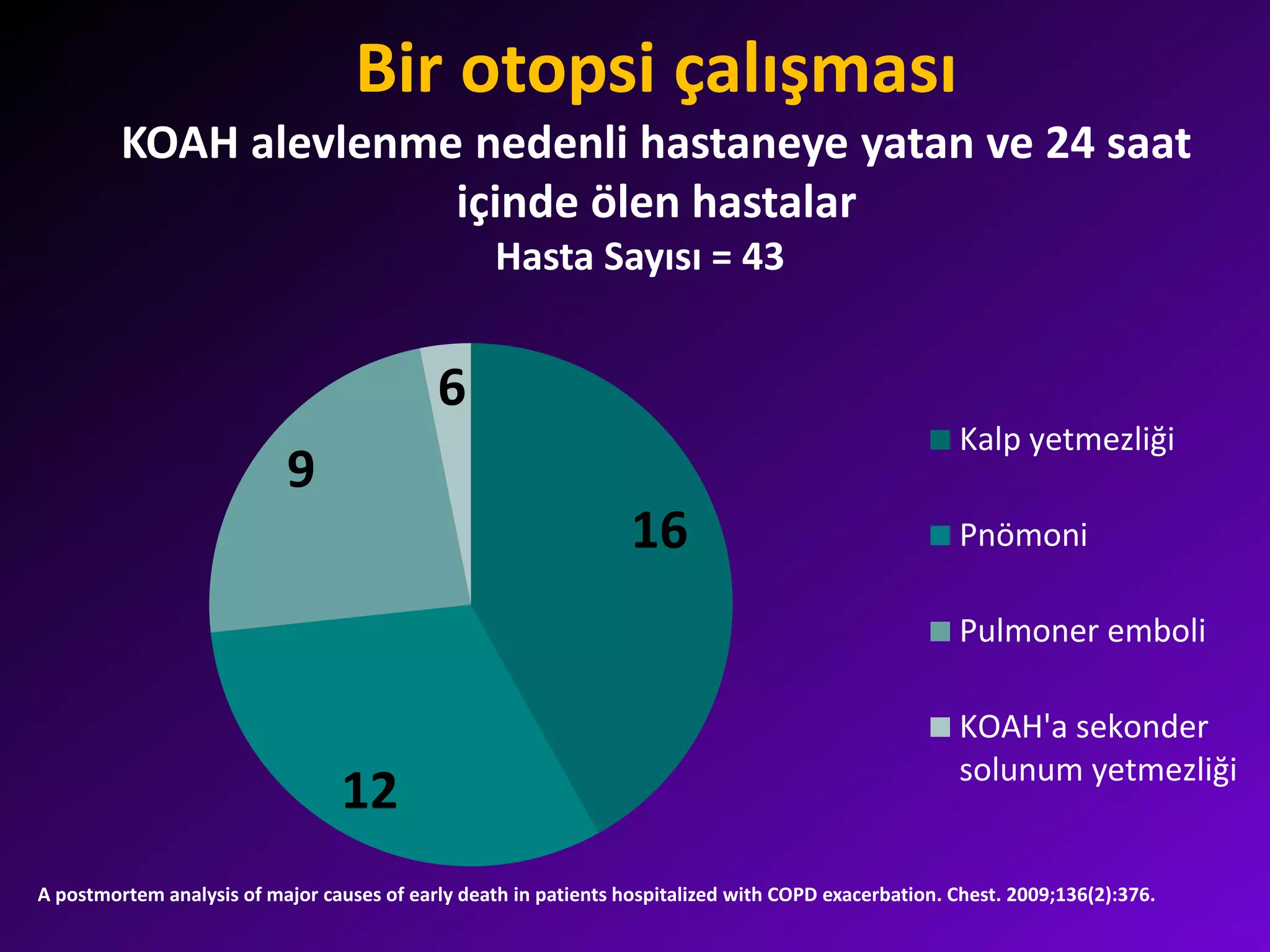 Bir otopsi çalışması

KOAH alevlenme nedenli hastaneye yatan ve 24 saat içinde ölen hastalar

Hasta Sayısı = 43

6

9

16

12

Kalp yetmezliği

Pnömoni

Pulmoner emboli

KOAH'a sekonder solunum yetmezliği

A postmortem analysis of major causes of early death in patients hospitalized with COPD exacerbation. Chest. 2009;136(2):376.